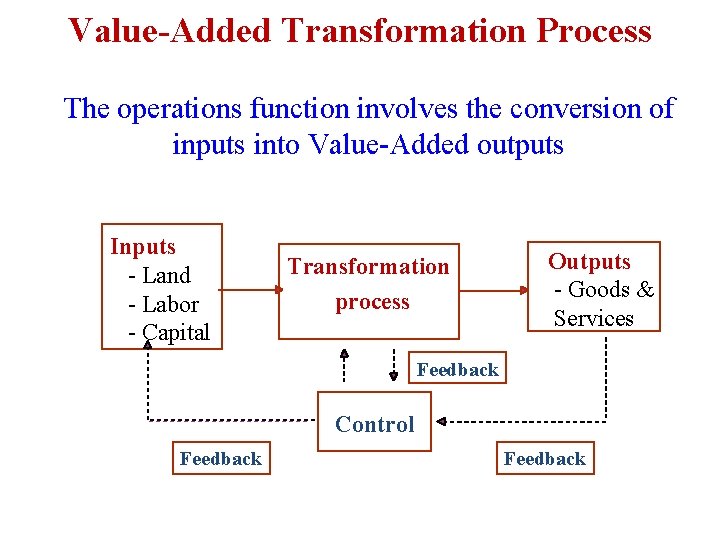 Value-Added Transformation Process

The operations function involves the conversion of inputs into Value-Added outputs

Inputs
- Land
- Labor
- Capital

Transformation process

Outputs
- Goods & Services

Feedback

Control

Feedback

Feedback